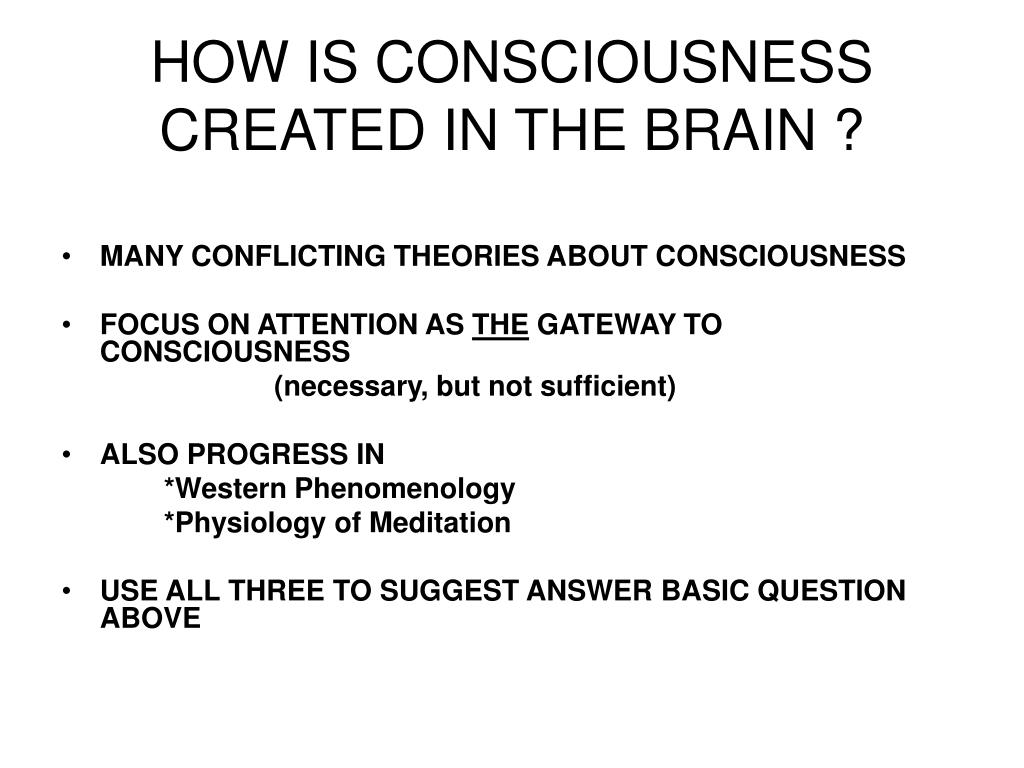 HOW IS CONSCIOUSNESS CREATED IN THE BRAIN ?

• MANY CONFLICTING THEORIES ABOUT CONSCIOUSNESS

• FOCUS ON ATTENTION AS THE GATEWAY TO CONSCIOUSNESS
(necessary, but not sufficient)

• ALSO PROGRESS IN
*Western Phenomenology
*Physiology of Meditation

• USE ALL THREE TO SUGGEST ANSWER BASIC QUESTION ABOVE